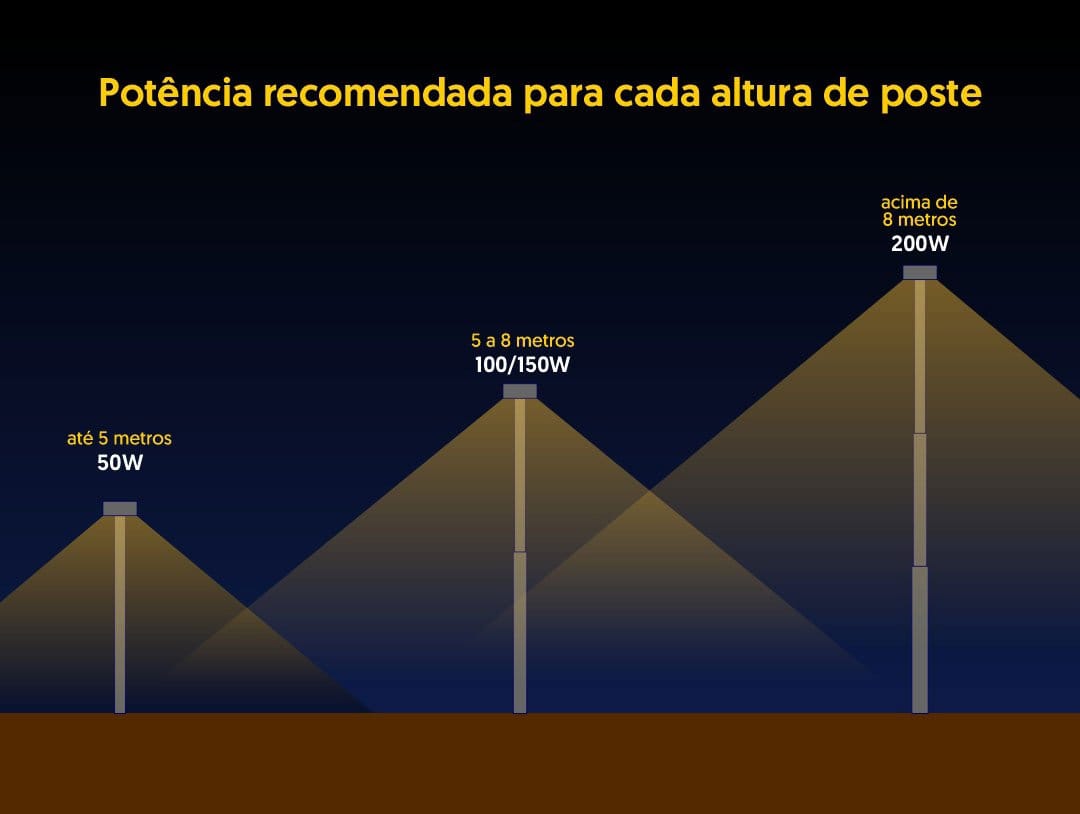 Potência recomendada para cada altura de poste

até 5 metros
50W

5 a 8 metros
100/150W

acima de 8 metros
200W